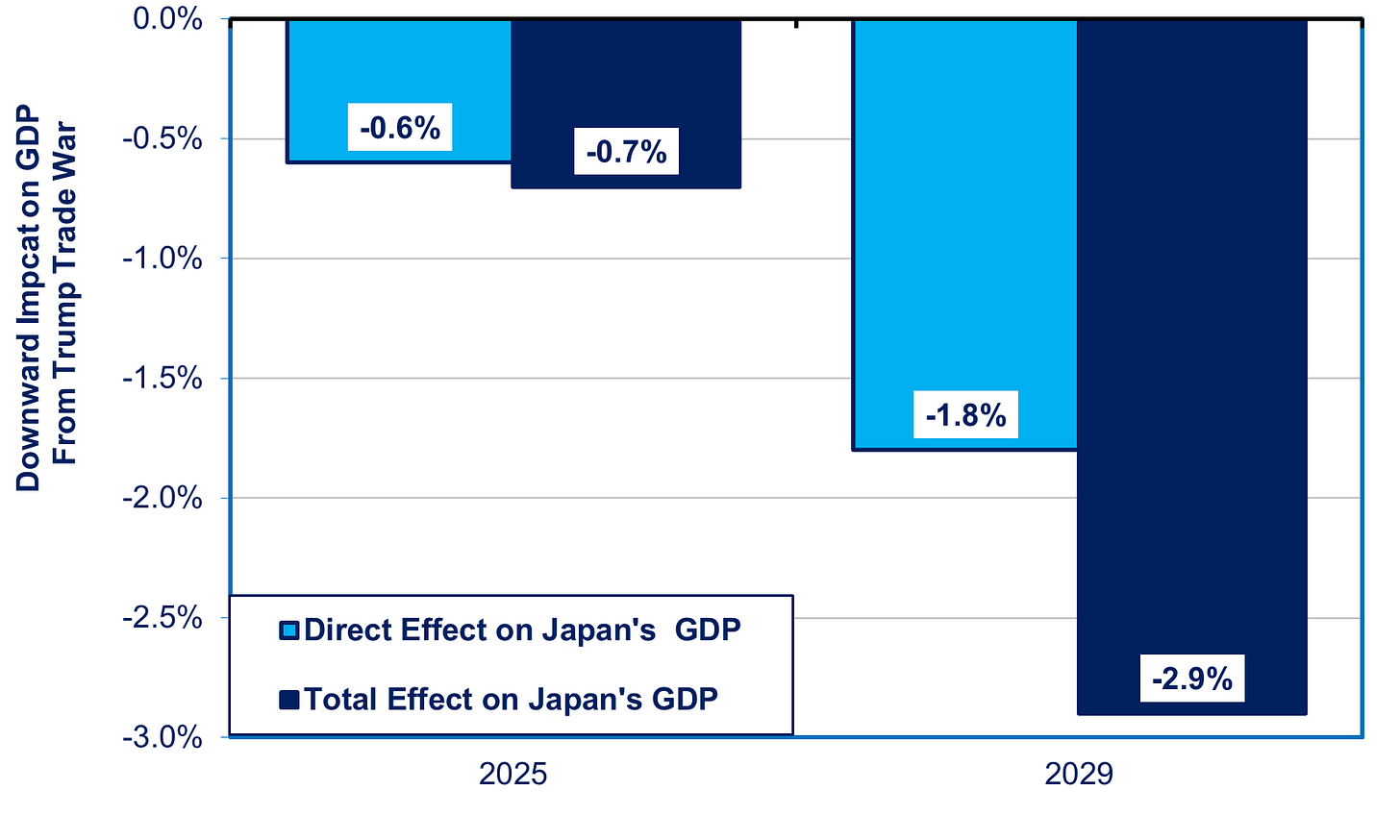 Downward Impcat on GDP From Trump Trade War

0.0%
-0.5%
-1.0%
-1.5%
-2.0%
-2.5%
-3.0%

-0.6%
-0.7%
-1.8%
-2.9%

Direct Effect on Japan's GDP
Total Effect on Japan's GDP

2025
2029